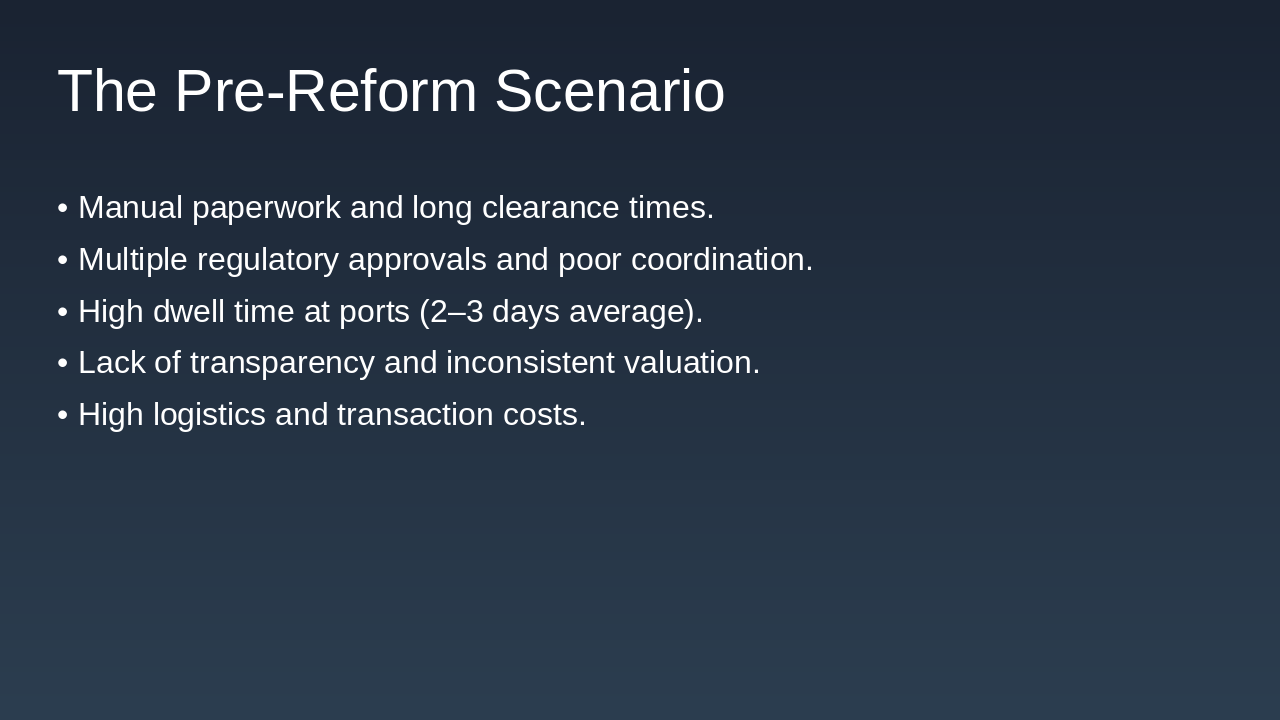 The Pre-Reform Scenario

• Manual paperwork and long clearance times.
• Multiple regulatory approvals and poor coordination.
• High dwell time at ports (2–3 days average).
• Lack of transparency and inconsistent valuation.
• High logistics and transaction costs.